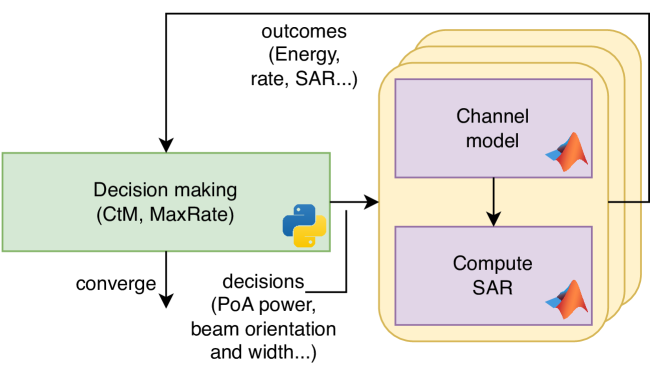 outcomes
(Energy,
rate, SAR...)

Channel
model

Decision making
(CtM, MaxRate)

Compute
SAR

converge

decisions
(PoA power,
beam orientation
and width...)